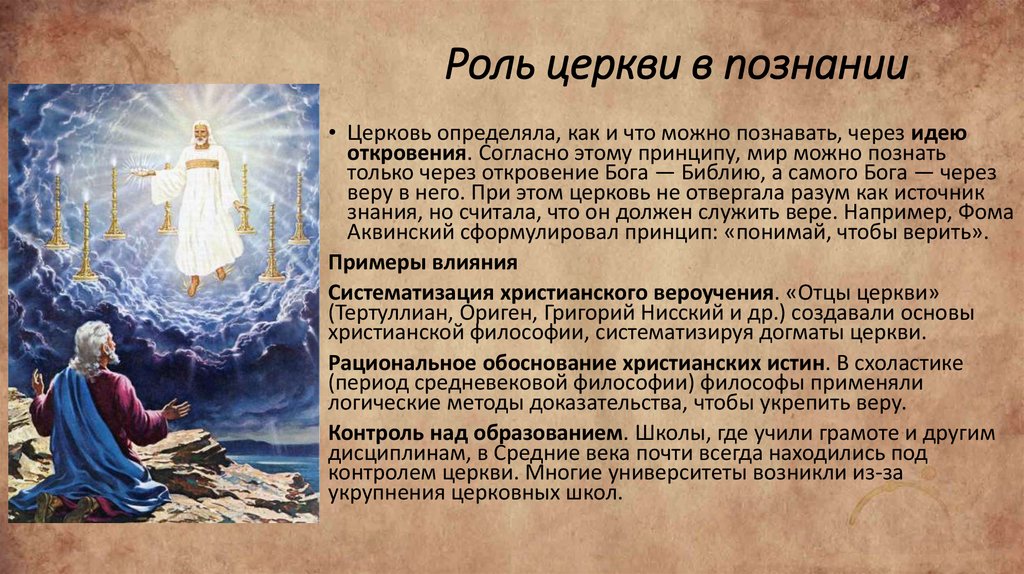 Роль церкви в познании

• Церковь определяла, как и что можно познавать, через идею откровения. Согласно этому принципу, мир можно познать только через откровение Бога — Библию, а самого Бога — через веру в него. При этом церковь не отвергала разум как источник знания, но считала, что он должен служить вере. Например, Фома Аквинский сформулировал принцип: «понимай, чтобы верить».

Примеры влияния

Систематизация христианского вероучения. «Отцы церкви» (Тертуллиан, Ориген, Григорий Нисский и др.) создавали основы христианской философии, систематизируя догматы церкви.

Рациональное обоснование христианских истин. В схоластике (период средневековой философии) философы применяли логические методы доказательства, чтобы укрепить веру.

Контроль над образованием. Школы, где учили грамоте и другим дисциплинам, в Средние века почти всегда находились под контролем церкви. Многие университеты возникли из-за укрупнения церковных школ.